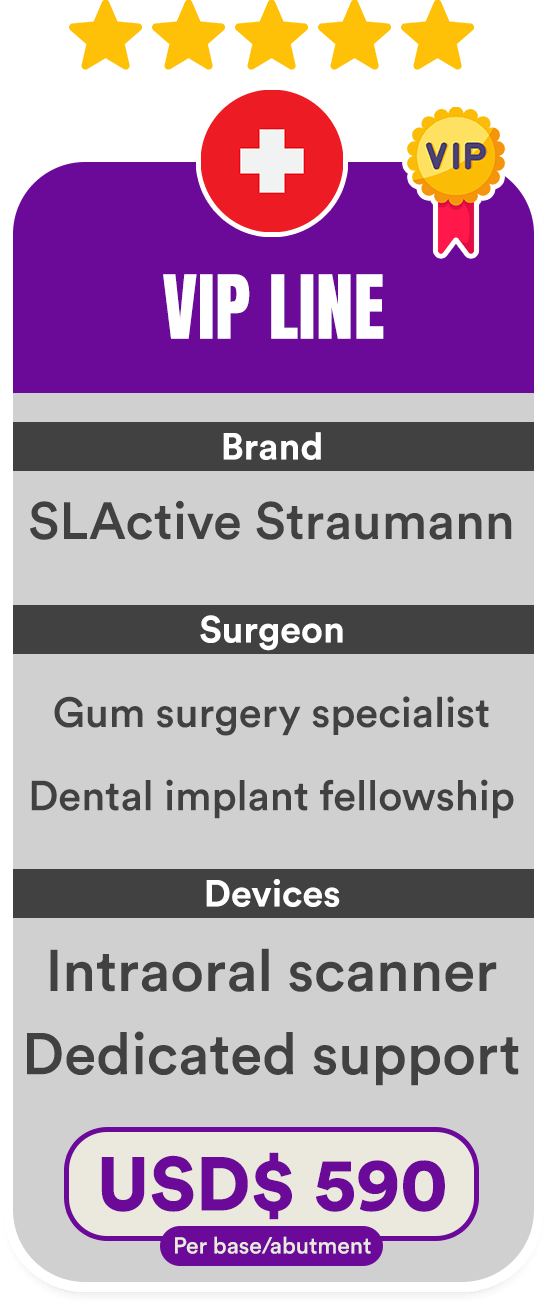 VIP

VIP LINE

Brand

SLActive Straumann

Surgeon

Gum surgery specialist

Dental implant fellowship

Devices

Intraoral scanner

Dedicated support

USD$ 590

Per base/abutment